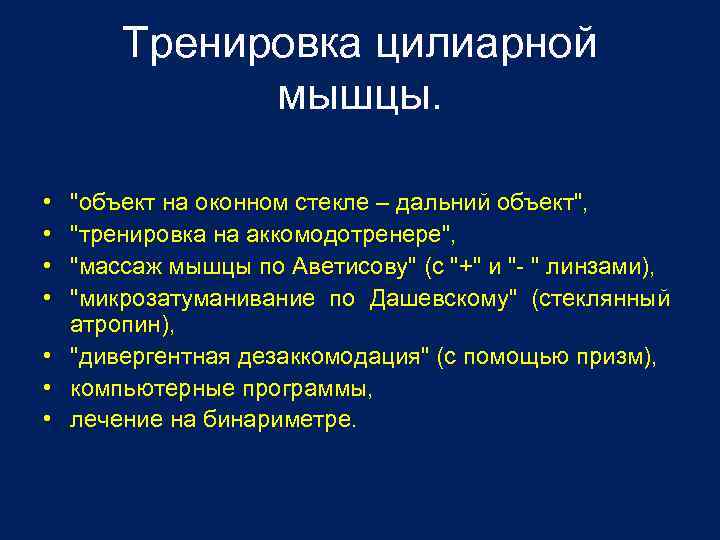 Тренировка цилиарной мышцы.

• "объект на оконном стекле – дальний объект",
• "тренировка на аккомодотренере",
• "массаж мышцы по Аветисову" (с "+" и "- " линзами),
• "микрозатуманивание по Дашевскому" (стеклянный атропин),
• "дивергентная дезаккомодация" (с помощью призм),
• компьютерные программы,
• лечение на бинариметре.